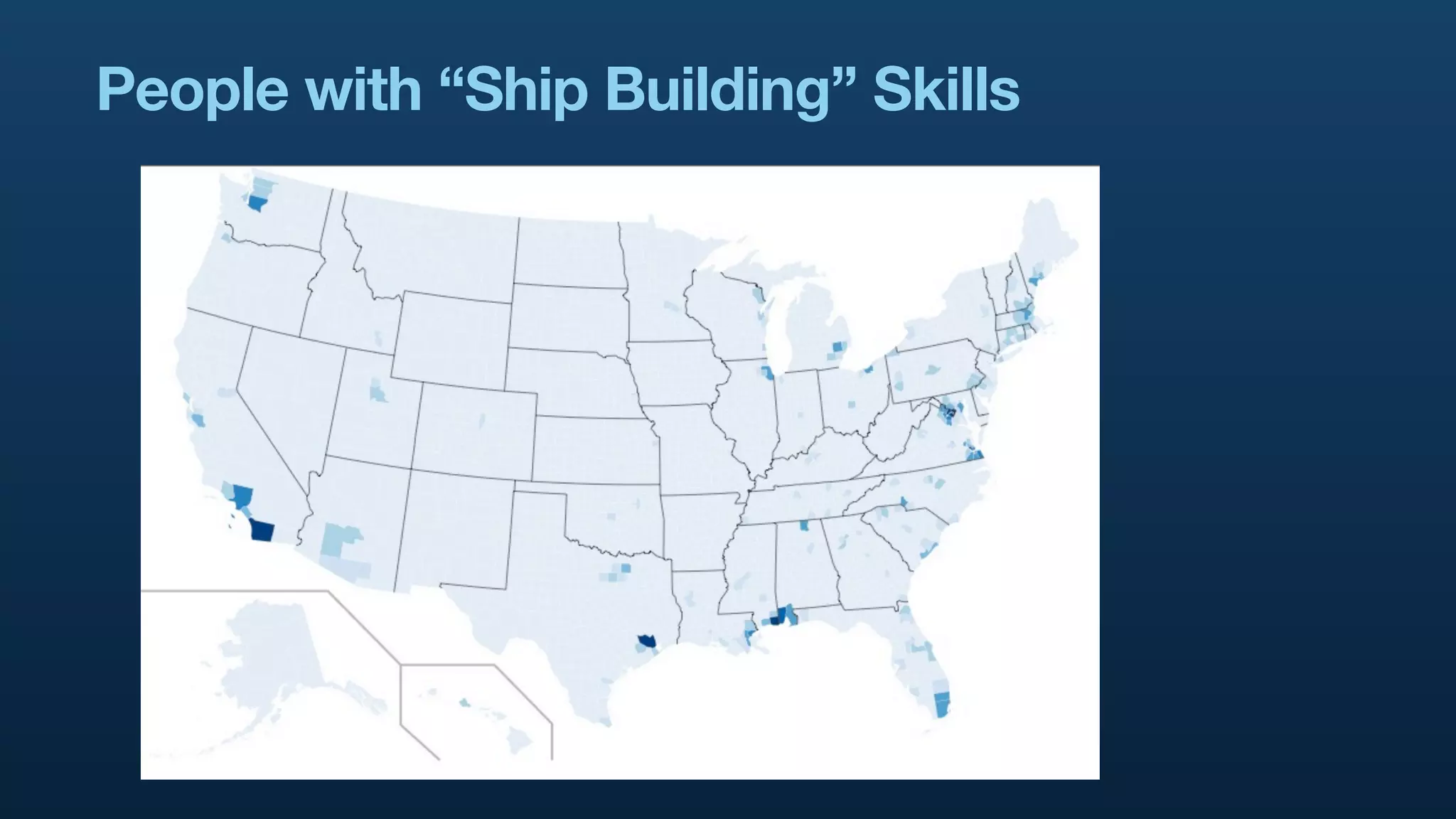 People with “Ship Building” Skills